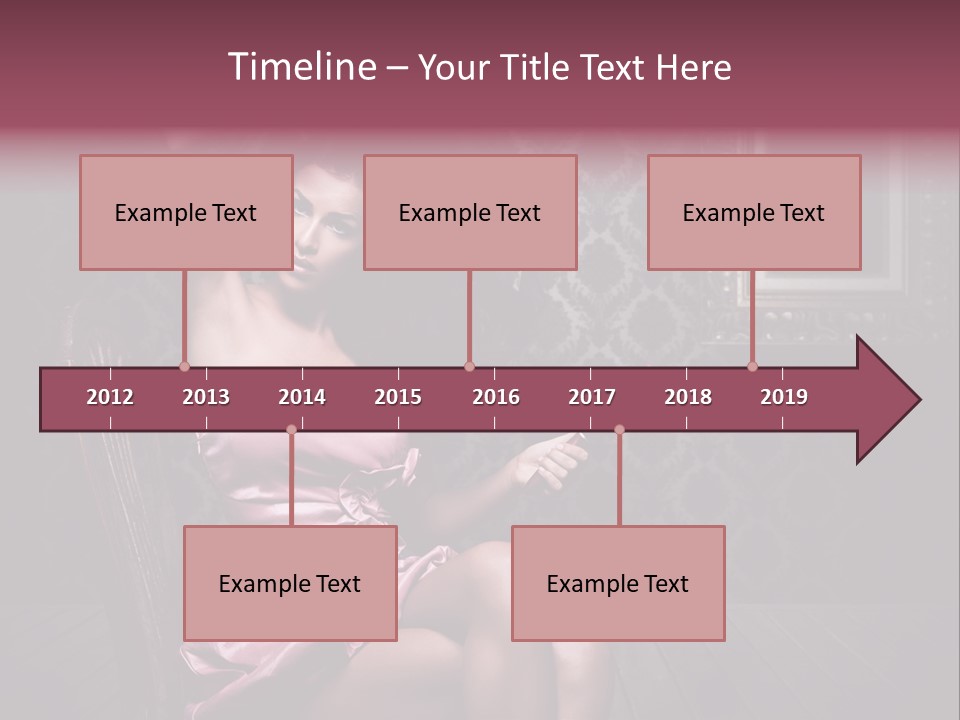 Timeline – Your Title Text Here

Example Text

Example Text

Example Text

2012 2013 2014 2015 2016 2017 2018 2019

Example Text

Example Text